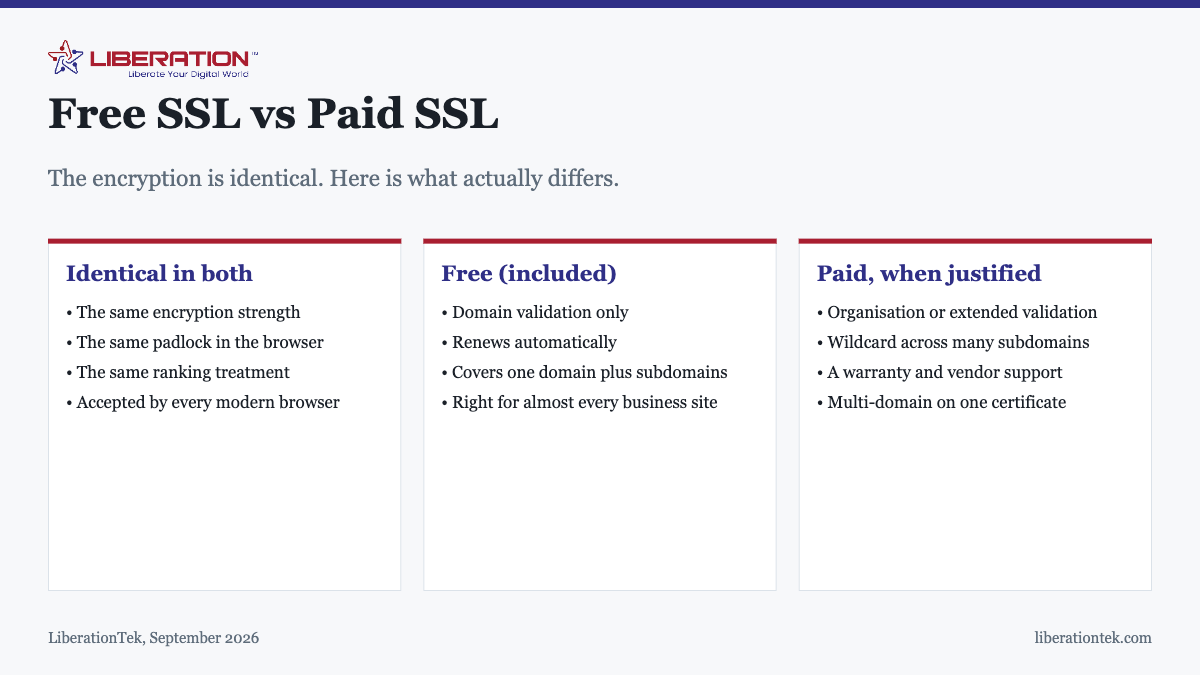 LIBERATION™
Liberate Your Digital World

Free SSL vs Paid SSL

The encryption is identical. Here is what actually differs.

Identical in both
• The same encryption strength
• The same padlock in the browser
• The same ranking treatment
• Accepted by every modern browser

Free (included)
• Domain validation only
• Renews automatically
• Covers one domain plus subdomains
• Right for almost every business site

Paid, when justified
• Organisation or extended validation
• Wildcard across many subdomains
• A warranty and vendor support
• Multi-domain on one certificate

LiberationTek, September 2026

liberationtek.com